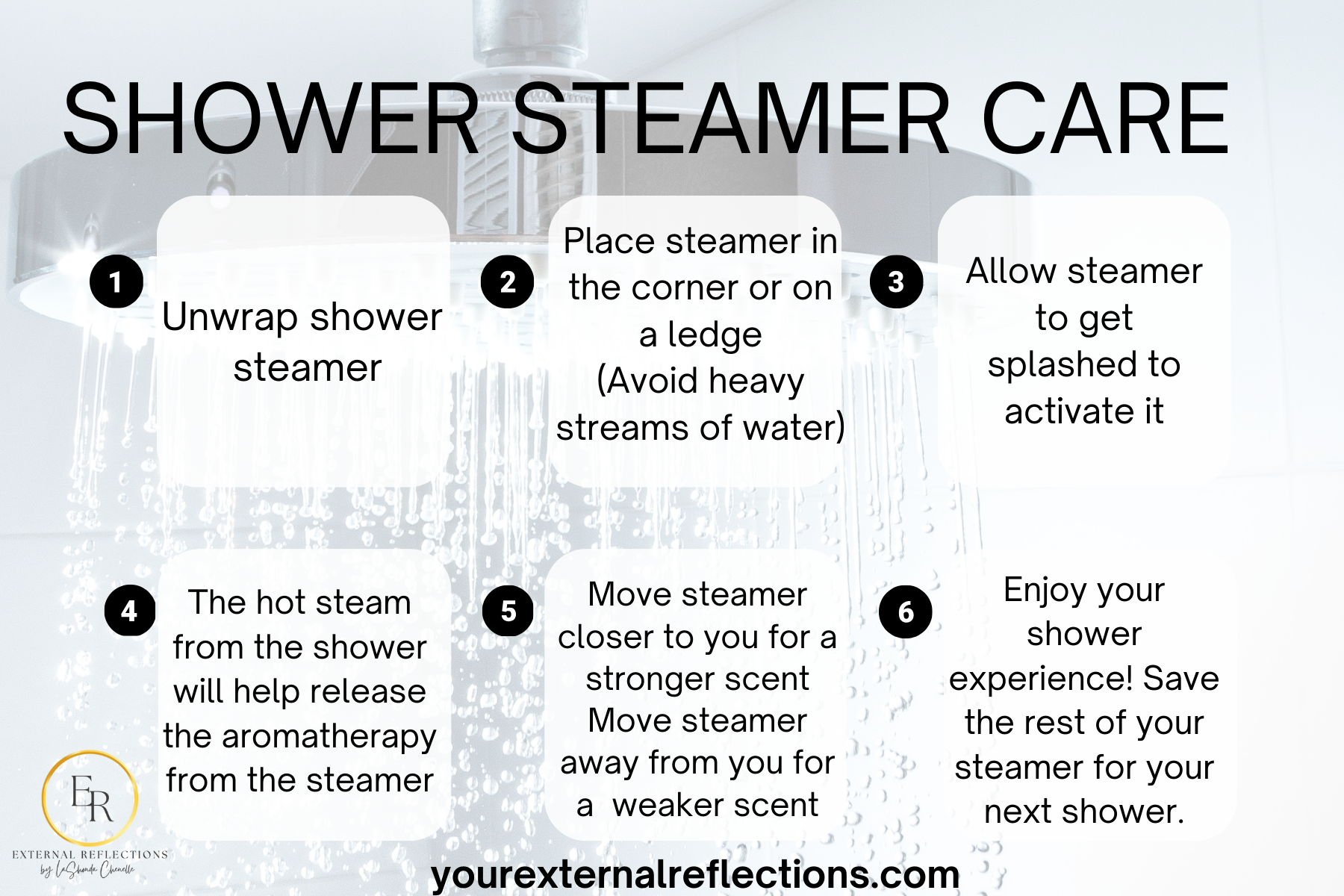 SHOWER STEAMER CARE

1

Unwrap shower steamer

2

Place steamer in the corner or on a ledge
(Avoid heavy streams of water)

3

Allow steamer to get splashed to activate it

4

The hot steam from the shower will help release the aromatherapy from the steamer

5

Move steamer closer to you for a stronger scent
Move steamer away from you for a weaker scent

6

Enjoy your shower experience! Save the rest of your steamer for your next shower.

ER
EXTERNAL REFLECTIONS
by LaShonda Chenelle

yourexternalreflections.com